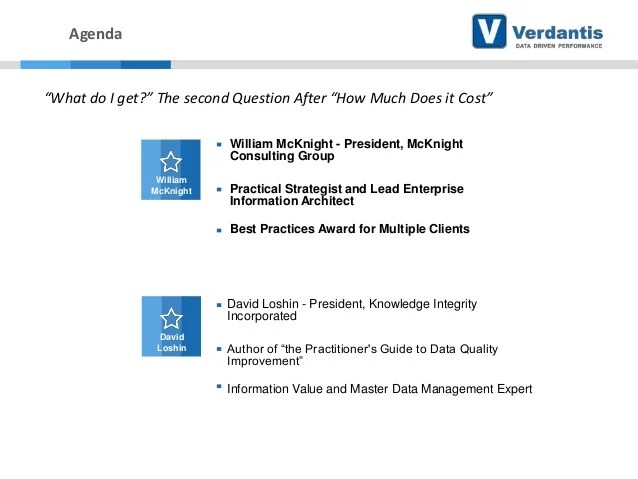 Agenda

V Verdantis
DATA DRIVEN PERFORMANCE

"What do I get?" The second Question After "How Much Does it Cost"

William McKnight

- William McKnight - President, McKnight Consulting Group
- Practical Strategist and Lead Enterprise Information Architect
- Best Practices Award for Multiple Clients

David Loshin

- David Loshin - President, Knowledge Integrity Incorporated
- Author of "the Practitioner's Guide to Data Quality Improvement"
- Information Value and Master Data Management Expert